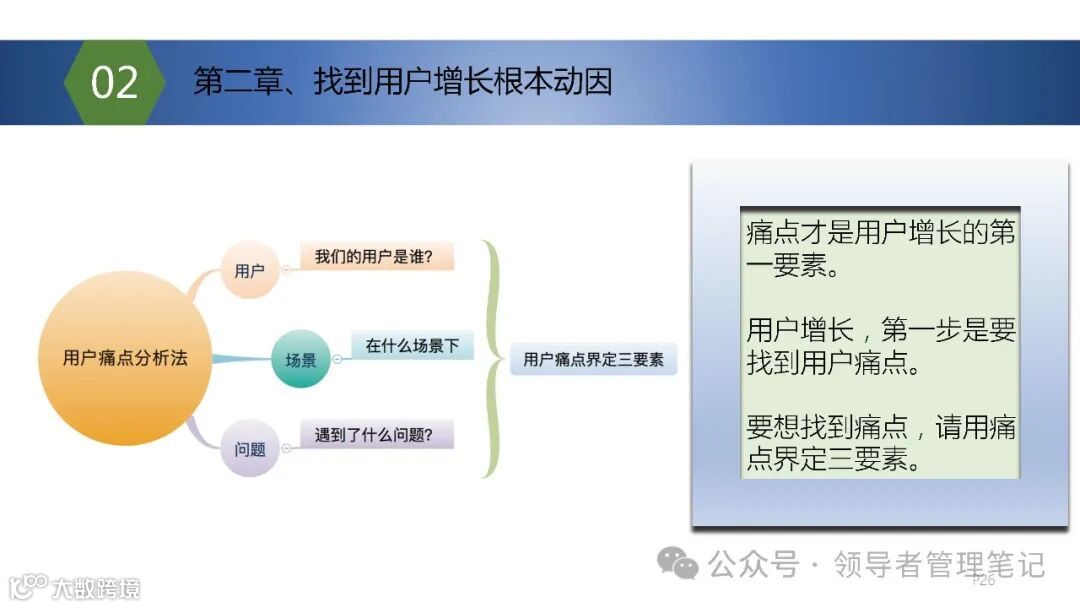 02 第二章、找到用户增长根本动因

用户痛点分析法

用户

我们的用户是谁?

场景

在什么场景下

问题

遇到了什么问题?

用户痛点界定三要素

痛点才是用户增长的第一要素。

用户增长，第一步是要找到用户痛点。

要想找到痛点，请用痛点界定三要素。

公众号 · 领导者管理笔记

P26

大数跨境